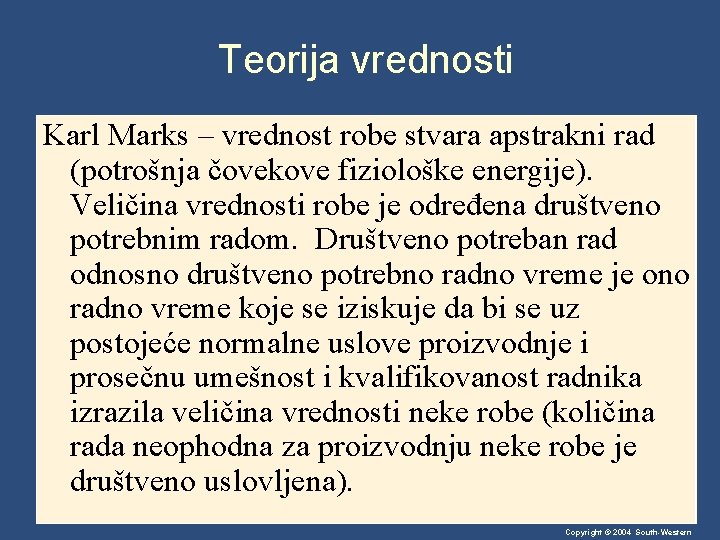 Teorija vrednosti

Karl Marks – vrednost robe stvara apstrakni rad (potrošnja čovekove fiziološke energije). Veličina vrednosti robe je određena društveno potrebnim radom. Društveno potreban rad odnosno društveno potrebno radno vreme je ono radno vreme koje se iziskuje da bi se uz postojeće normalne uslove proizvodnje i prosečnu umešnost i kvalifikovanost radnika izrazila veličina vrednosti neke robe (količina rada neophodna za proizvodnju neke robe je društveno uslovljena).

Copyright © 2004 South-Western